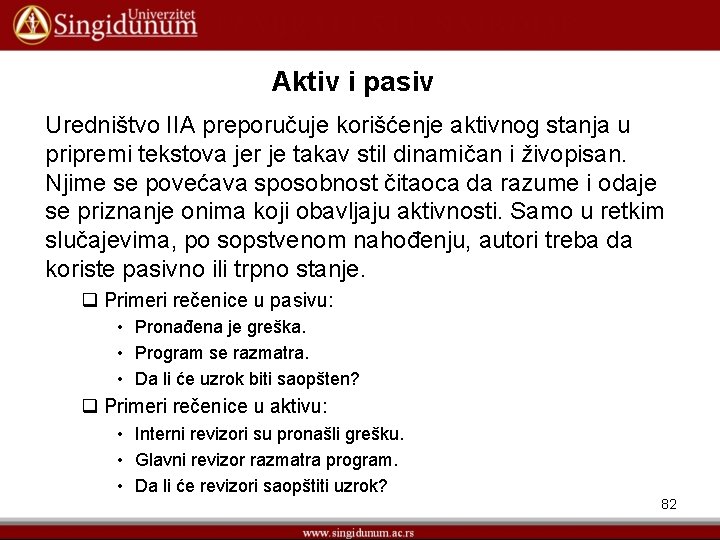 Univerzitet Singidunum

Aktiv i pasiv

Uredništvo IIA preporučuje korišćenje aktivnog stanja u pripremi tekstova jer je takav stil dinamičan i živopisan. Njime se povećava sposobnost čitaoca da razume i odaje se priznanje onima koji obavljaju aktivnosti. Samo u retkim slučajevima, po sopstvenom nahođenju, autori treba da koriste pasivno ili trpno stanje.

❑ Primeri rečenice u pasivu:
• Pronađena je greška.
• Program se razmatra.
• Da li će uzrok biti saopšten?

❑ Primeri rečenice u aktivu:
• Interni revizori su pronašli grešku.
• Glavni revizor razmatra program.
• Da li će revizori saopštiti uzrok?

82

www.singidunum.ac.rs